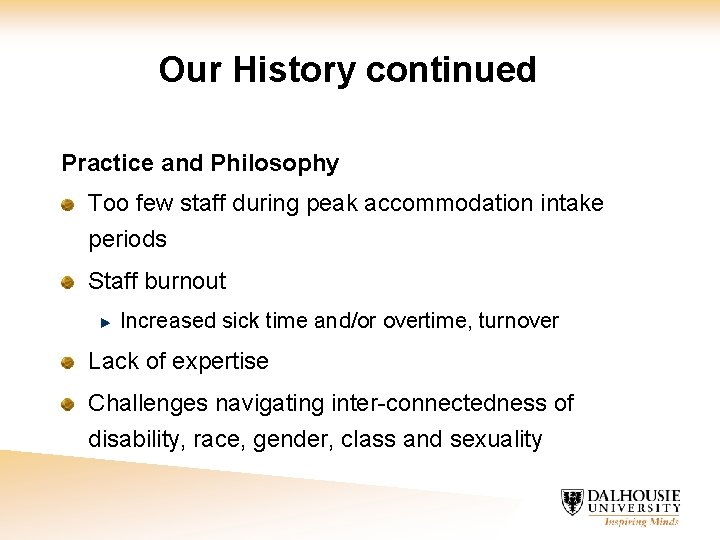 Our History continued

Practice and Philosophy

Too few staff during peak accommodation intake periods

Staff burnout

Increased sick time and/or overtime, turnover

Lack of expertise

Challenges navigating inter-connectedness of disability, race, gender, class and sexuality

DALHOUSIE UNIVERSITY
Inspiring Minds